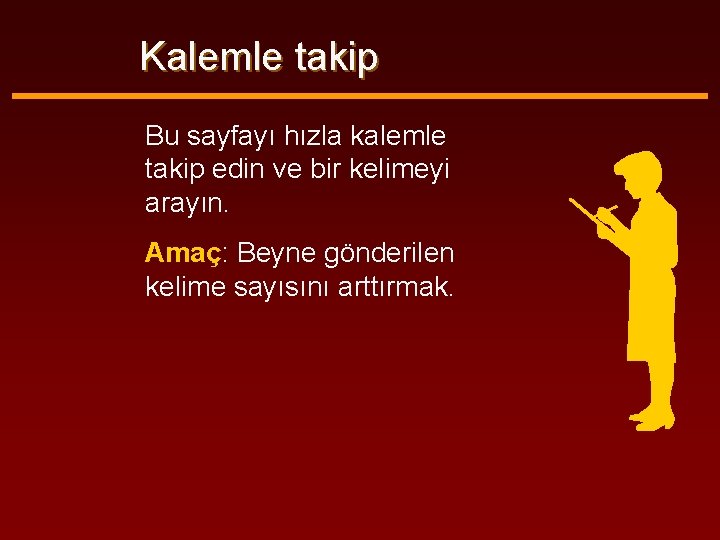 Kalemle takip

Bu sayfayı hızla kalemle takip edin ve bir kelimeyi arayın.

Amaç: Beyne gönderilen kelime sayısını arttırmak.